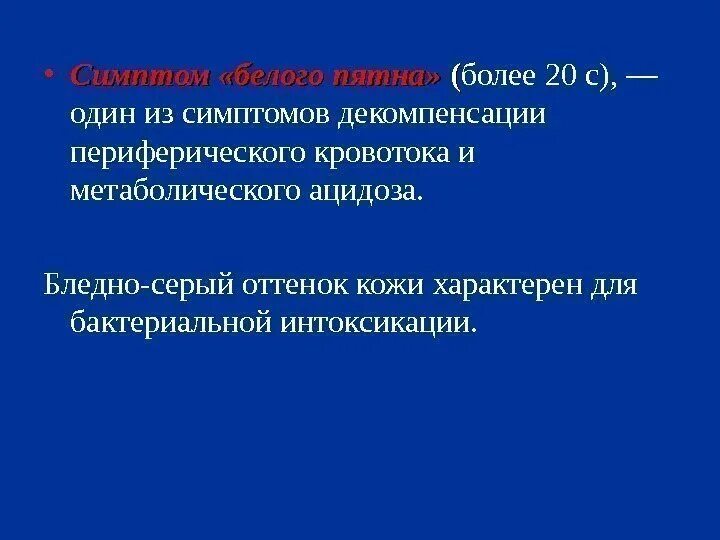 • Симптом «белого пятна» (более 20 с), — один из симптомов декомпенсации периферического кровотока и метаболического ацидоза.

Бледно-серый оттенок кожи характерен для бактериальной интоксикации.